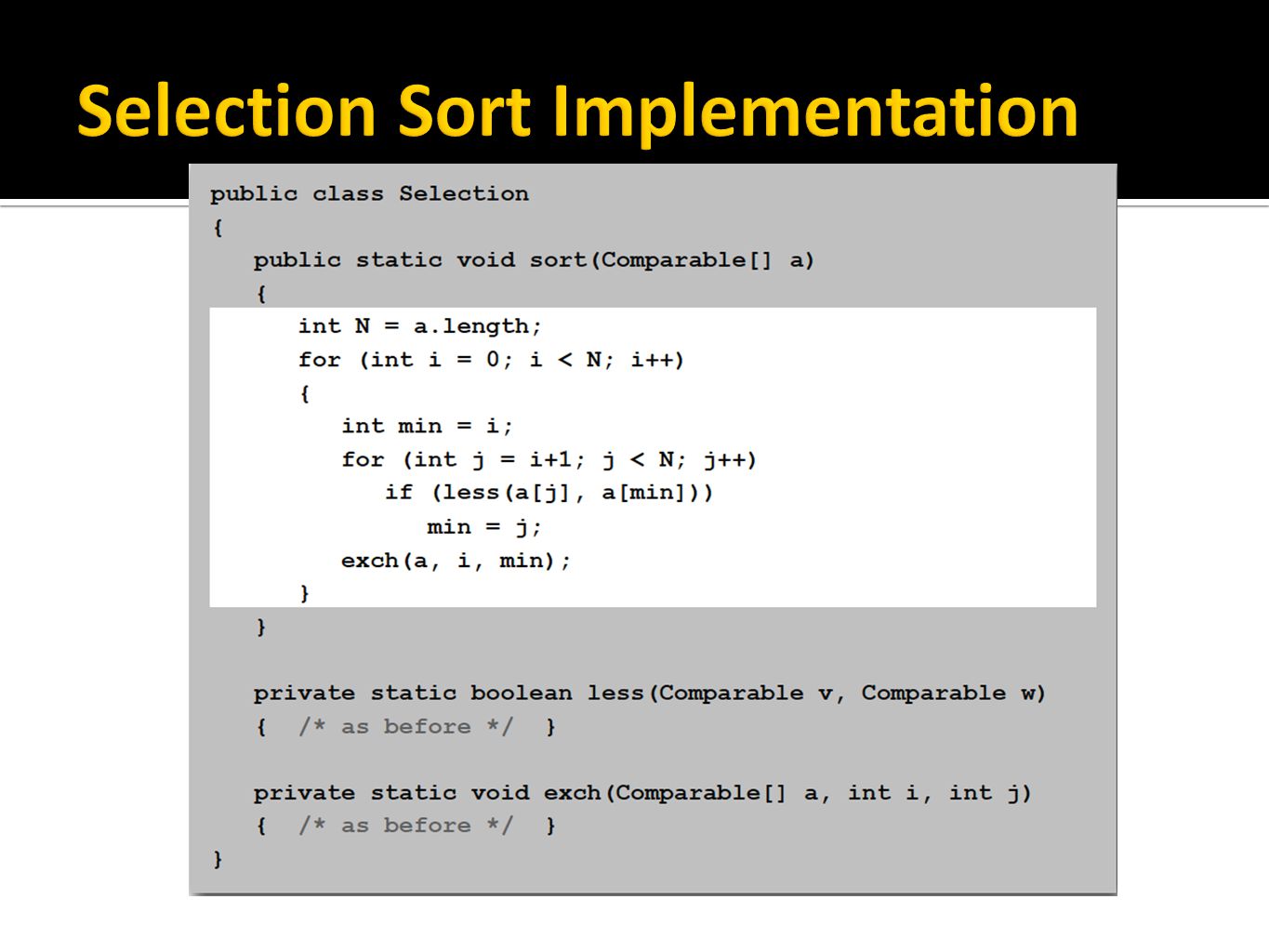 Selection Sort Implementation

public class Selection
{
   public static void sort(Comparable[] a)
   {
      int N = a.length;
      for (int i = 0; i < N; i++)
      {
         int min = i;
         for (int j = i+1; j < N; j++)
            if (less(a[j], a[min]))
               min = j;
         exch(a, i, min);
      }
   }

   private static boolean less(Comparable v, Comparable w)
   {  /* as before */  }

   private static void exch(Comparable[] a, int i, int j)
   {  /* as before */  }
}